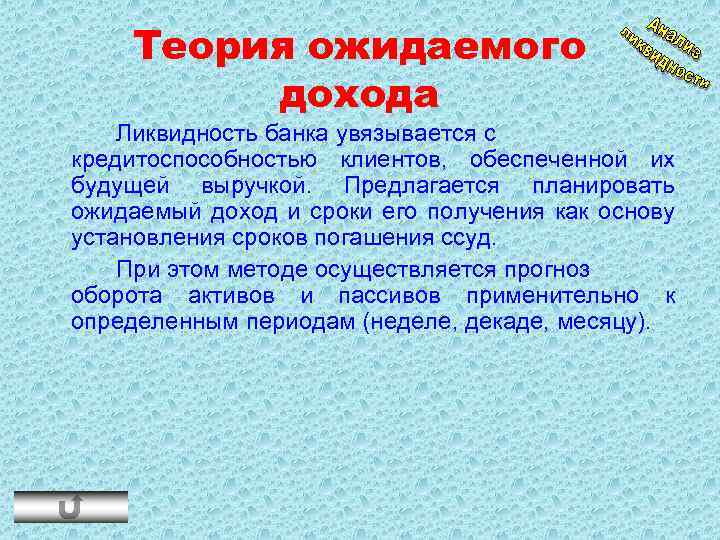 Теория ожидаемого дохода

Анализ ликвидности

Ликвидность банка увязывается с кредитоспособностью клиентов, обеспеченной их будущей выручкой. Предлагается планировать ожидаемый доход и сроки его получения как основу установления сроков погашения ссуд.

При этом методе осуществляется прогноз оборота активов и пассивов применительно к определенным периодам (неделе, декаде, месяцу).